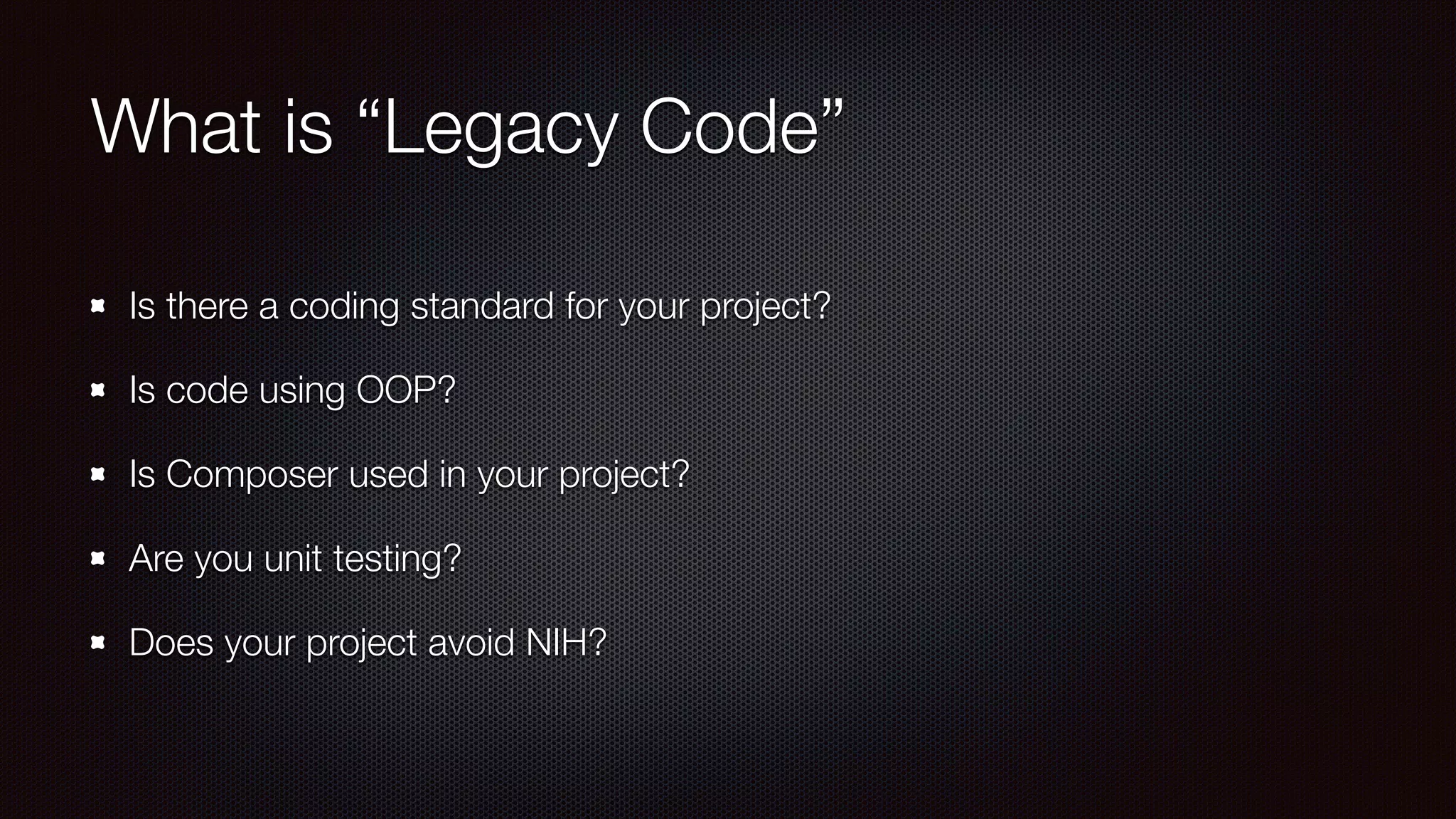 What is “Legacy Code”

- Is there a coding standard for your project?
- Is code using OOP?
- Is Composer used in your project?
- Are you unit testing?
- Does your project avoid NIH?